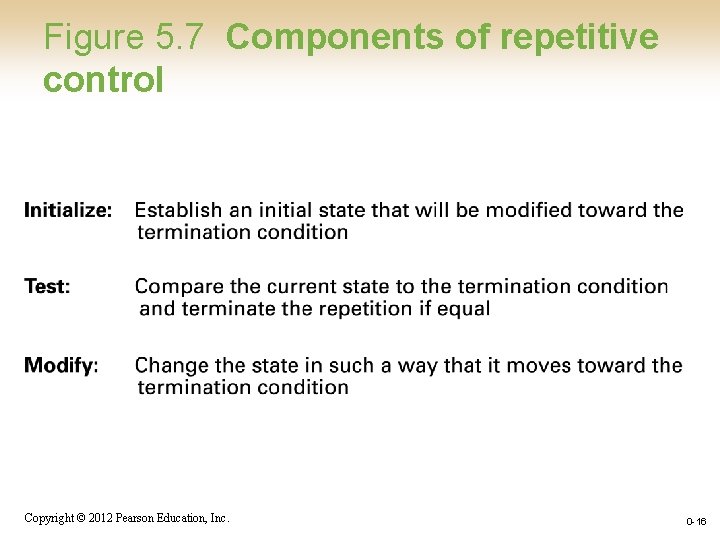 Figure 5.7 Components of repetitive control

Initialize: Establish an initial state that will be modified toward the termination condition

Test: Compare the current state to the termination condition and terminate the repetition if equal

Modify: Change the state in such a way that it moves toward the termination condition

Copyright © 2012 Pearson Education, Inc.

0-16